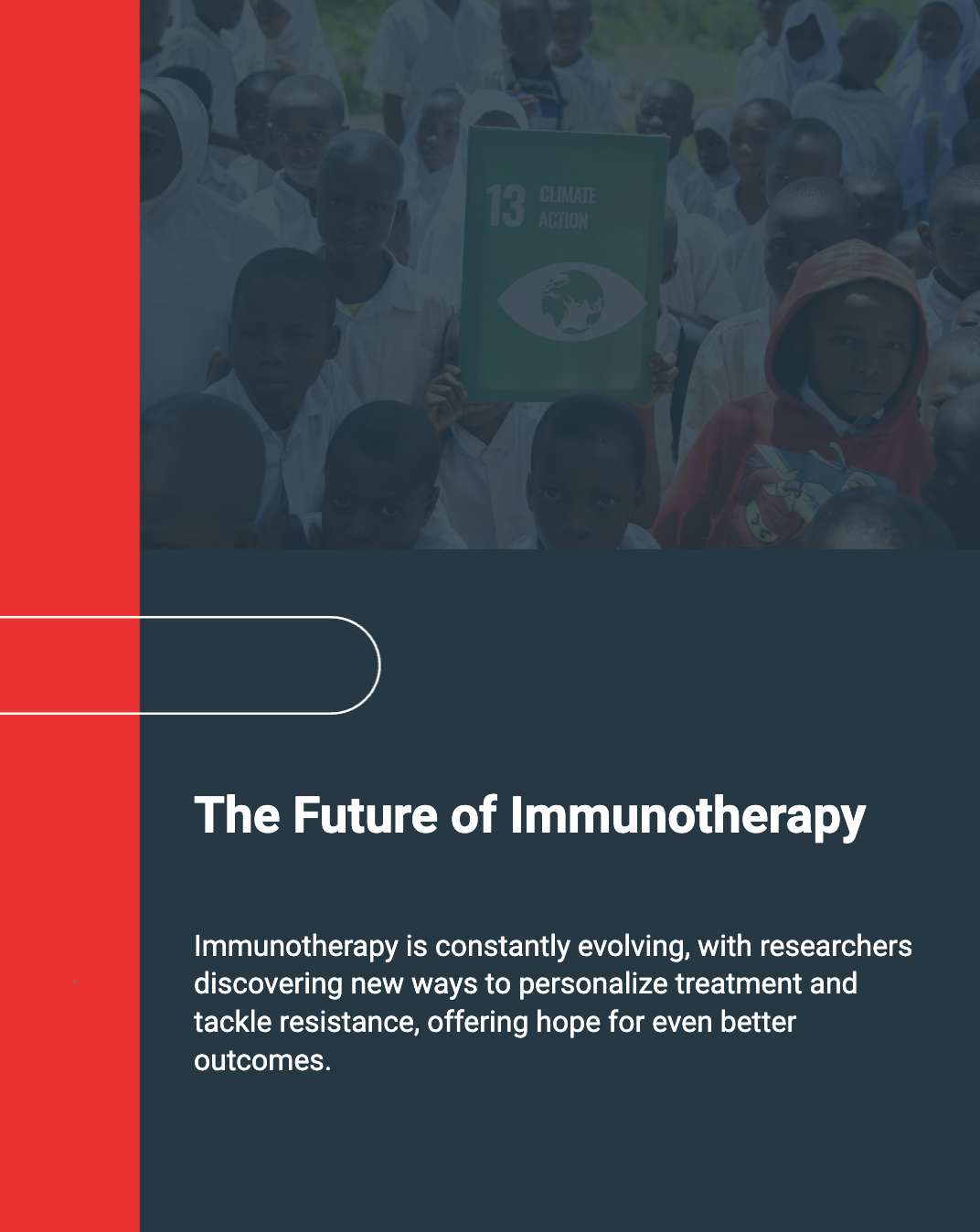 13 CLIMATE ACTION

The Future of Immunotherapy

Immunotherapy is constantly evolving, with researchers discovering new ways to personalize treatment and tackle resistance, offering hope for even better outcomes.